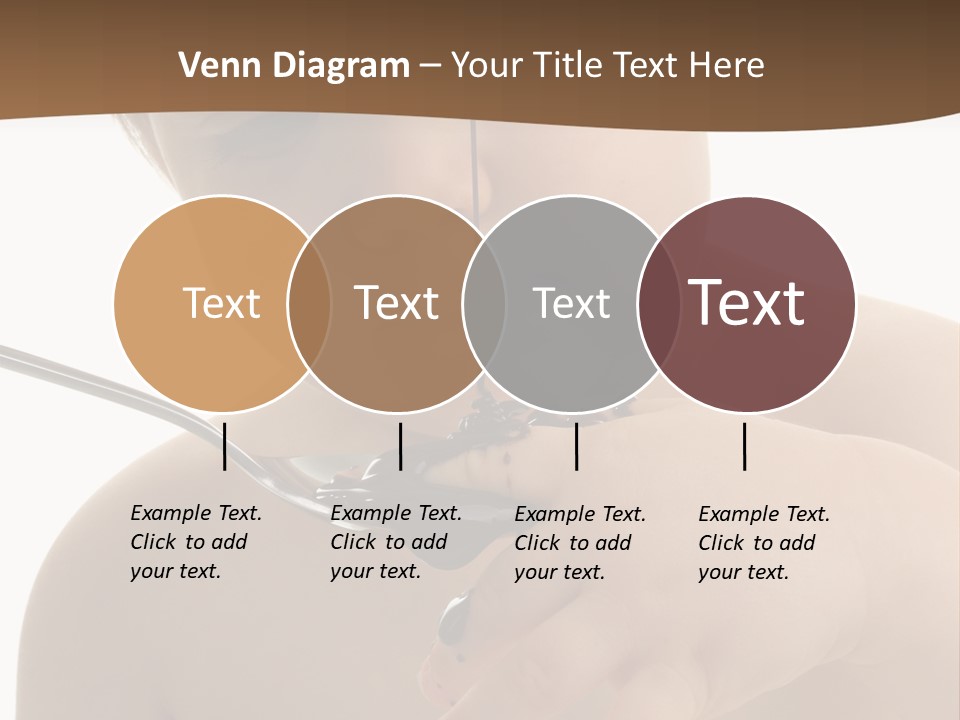 Venn Diagram – Your Title Text Here

Text

Text

Text

Text

Example Text. Click to add your text.

Example Text. Click to add your text.

Example Text. Click to add your text.

Example Text. Click to add your text.